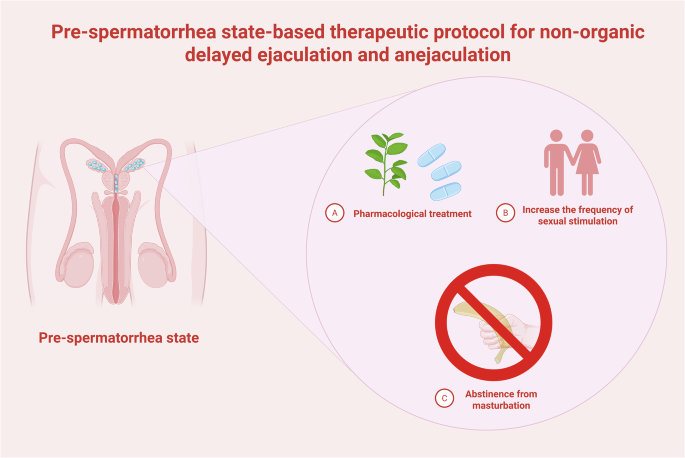 Pre-spermatorrhea state-based therapeutic protocol for non-organic delayed ejaculation and anejaculation

Pre-spermatorrhea state

A Pharmacological treatment

B Increase the frequency of sexual stimulation

C Abstinence from masturbation